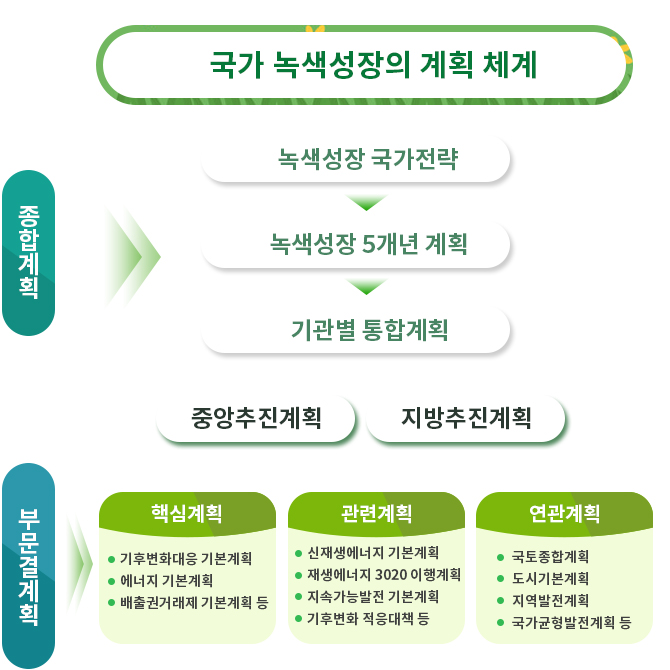 국가 녹색성장의 계획 체계

종합계획

녹색성장 국가전략

녹색성장 5개년 계획

기관별 통합계획

중앙추진계획

지방추진계획

부문결계획

핵심계획
● 기후변화대응 기본계획
● 에너지 기본계획
● 배출권거래제 기본계획 등

관련계획
● 신재생에너지 기본계획
● 재생에너지 3020 이행계획
● 지속가능발전 기본계획
● 기후변화 적응대책 등

연관계획
● 국토종합계획
● 도시기본계획
● 지역발전계획
● 국가균형발전계획 등